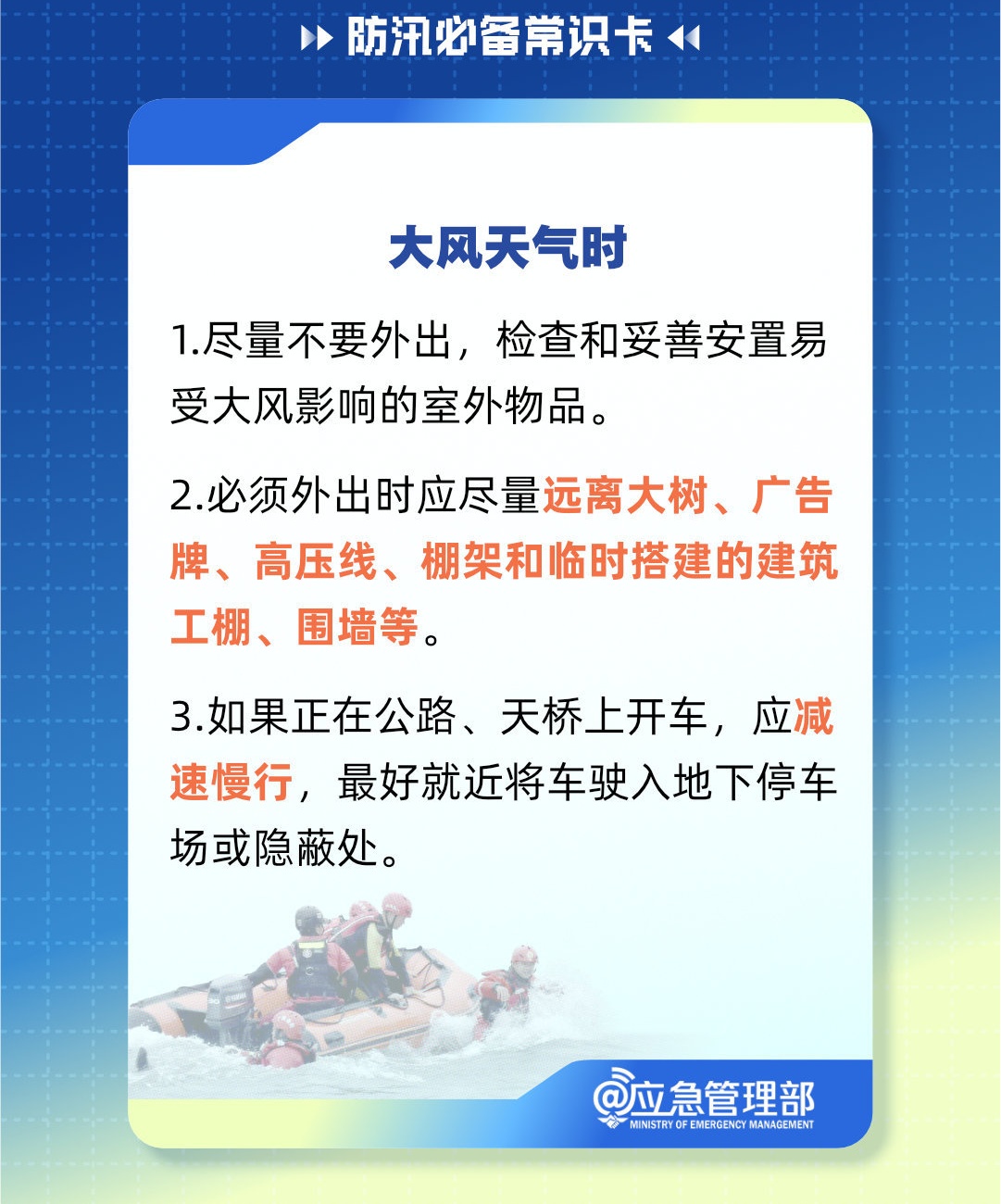 防汛必备常识卡

大风天气时

1.尽量不要外出，检查和妥善安置易受大风影响的室外物品。

2.必须外出时应尽量远离大树、广告牌、高压线、棚架和临时搭建的建筑工棚、围墙等。

3.如果正在公路、天桥上开车，应减速慢行，最好就近将车驶入地下停车场或隐蔽处。

@应急管理部
MINISTRY OF EMERGENCY MANAGEMENT